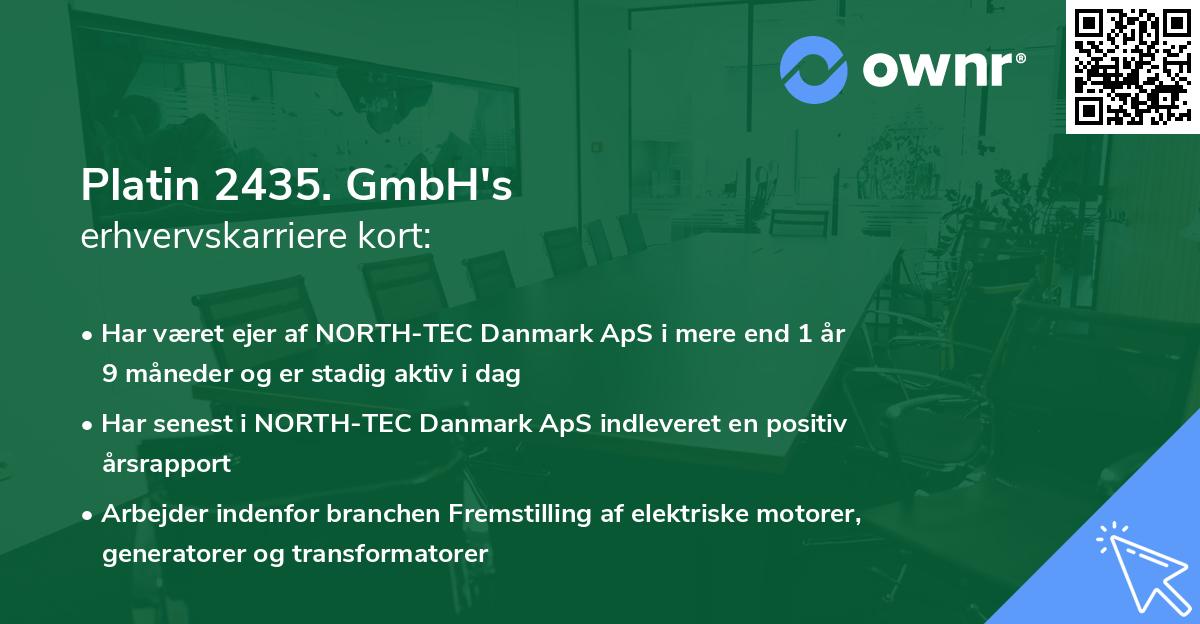 ownr®

Platin 2435. GmbH's
erhvervskarriere kort:

• Har været ejer af NORTH-TEC Danmark ApS i mere end 1 år 9 måneder og er stadig aktiv i dag

• Har senest i NORTH-TEC Danmark ApS indleveret en positiv årsrapport

• Arbejder indenfor branchen Fremstilling af elektriske motorer, generatorer og transformatorer